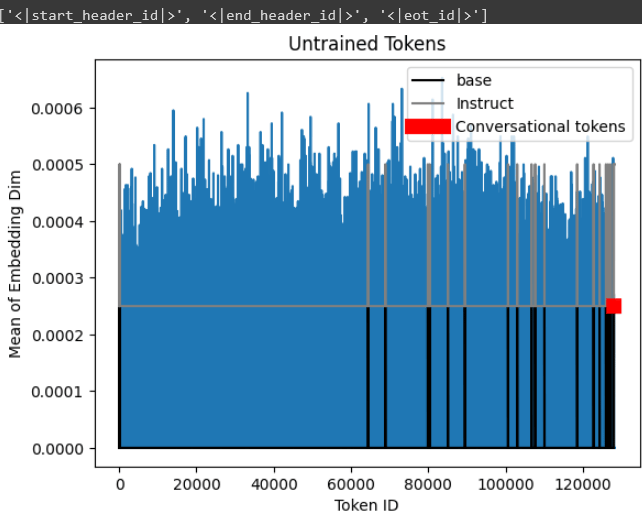 ['<|start_header_id|>', '<|end_header_id|>', '<|eot_id|>']

Untrained Tokens

base
Instruct
Conversational tokens

Mean of Embedding Dim

0.0006
0.0005
0.0004
0.0003
0.0002
0.0001
0.0000

0
20000
40000
60000
80000
100000
120000

Token ID